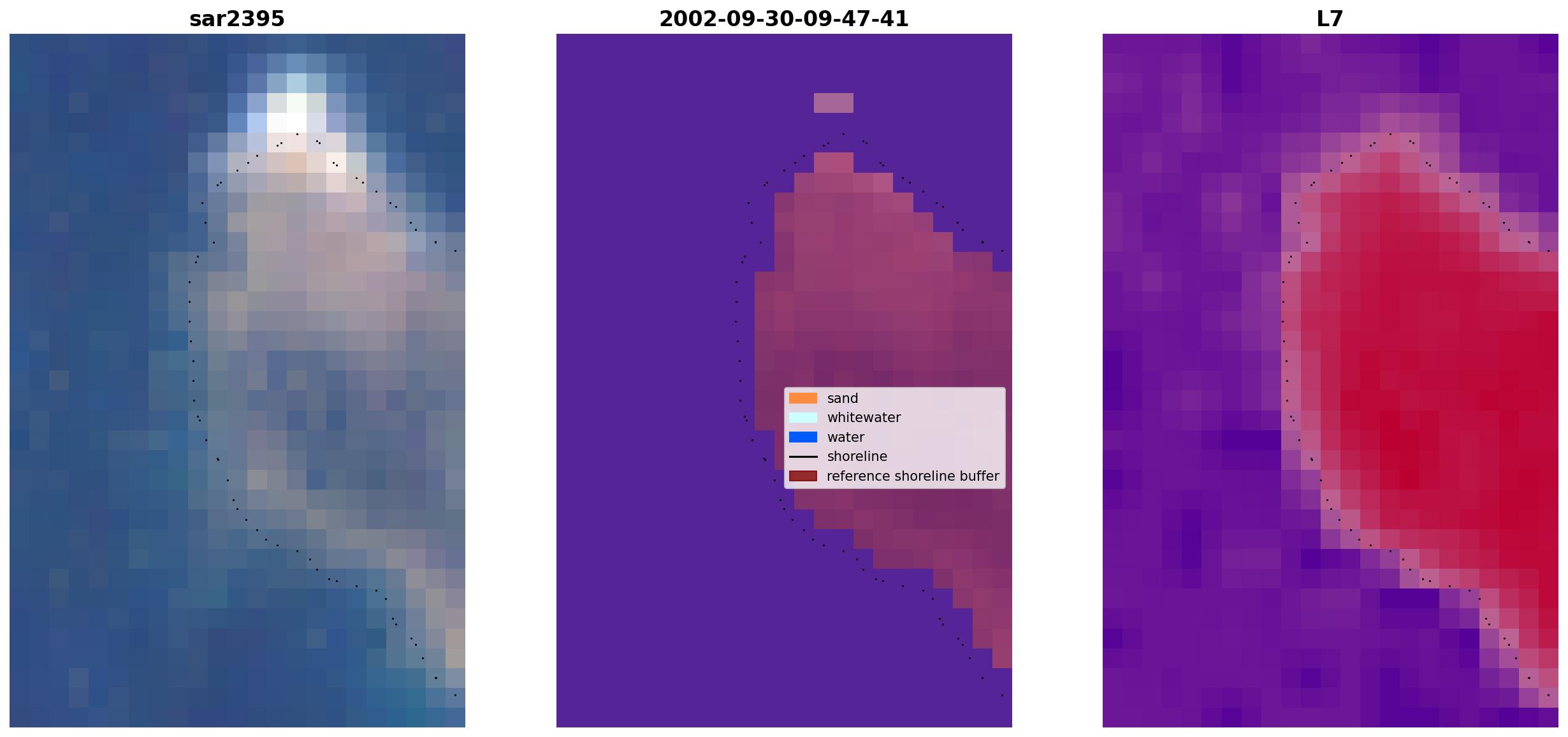 sar2395

2002-09-30-09-47-41

L7

sand
whitewater
water
shoreline
reference shoreline buffer